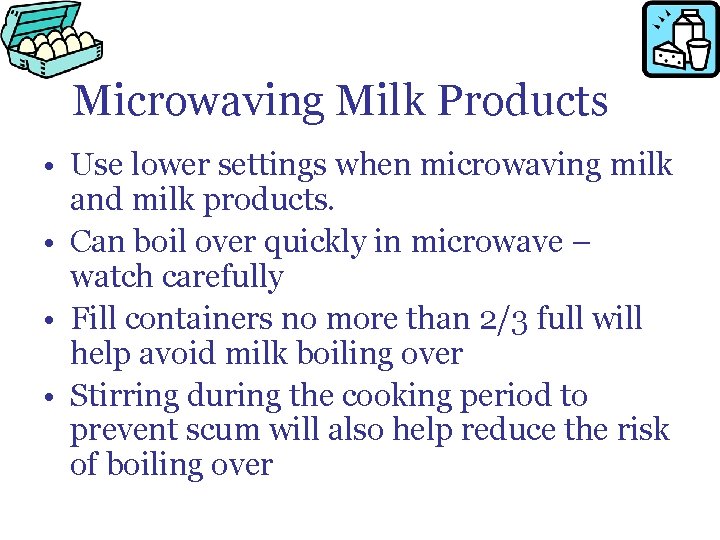 Microwaving Milk Products

• Use lower settings when microwaving milk and milk products.

• Can boil over quickly in microwave – watch carefully

• Fill containers no more than 2/3 full will help avoid milk boiling over

• Stirring during the cooking period to prevent scum will also help reduce the risk of boiling over